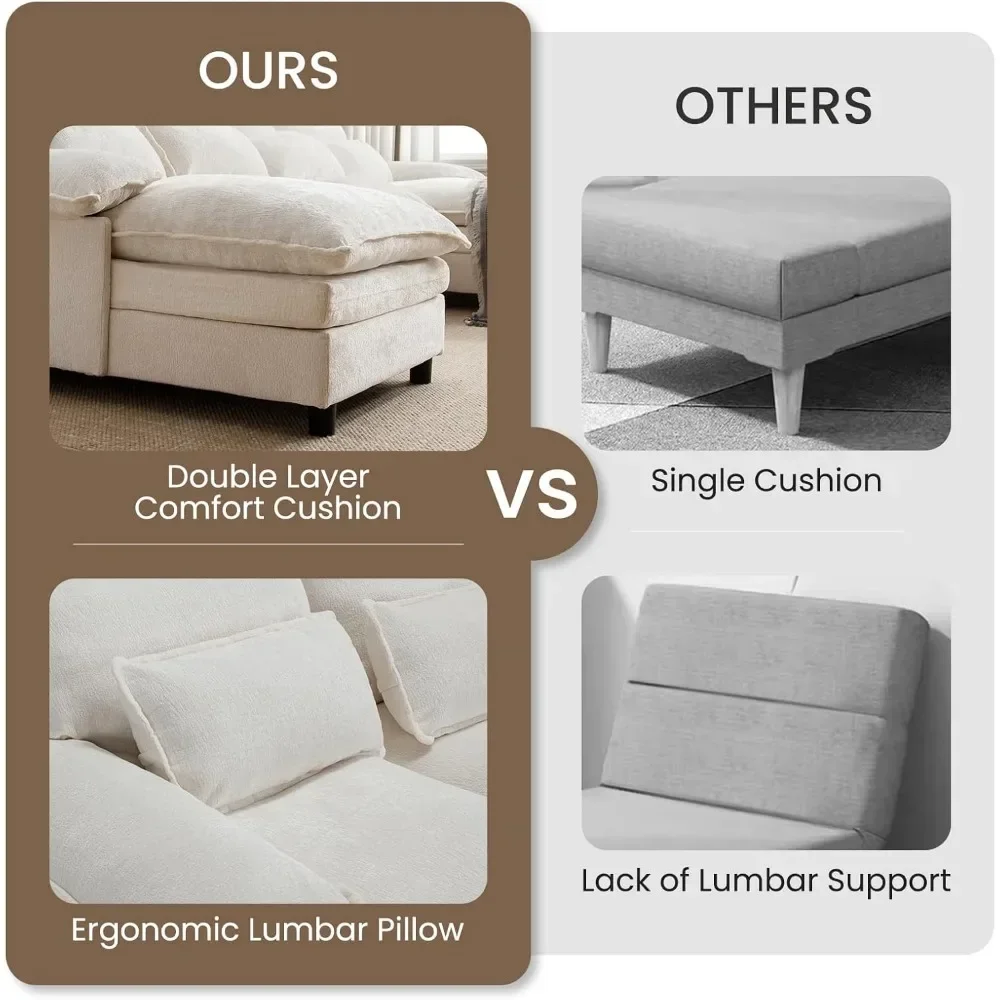 OURS

Double Layer Comfort Cushion

Ergonomic Lumbar Pillow

VS

OTHERS

Single Cushion

Lack of Lumbar Support